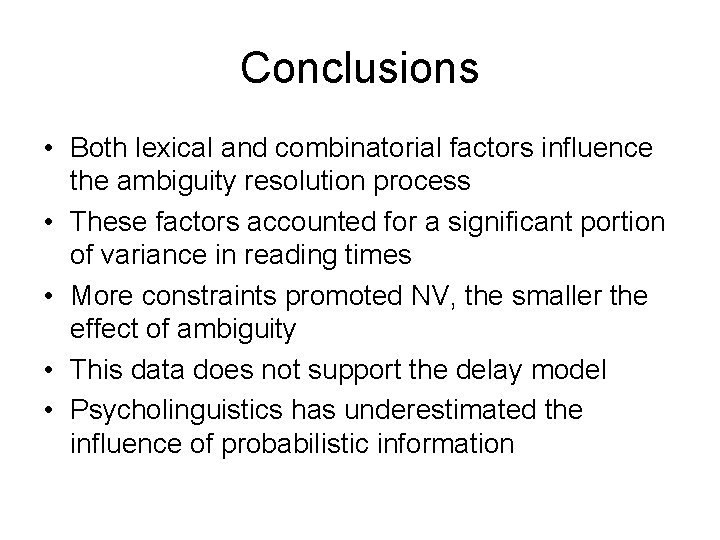 Conclusions

• Both lexical and combinatorial factors influence the ambiguity resolution process
• These factors accounted for a significant portion of variance in reading times
• More constraints promoted NV, the smaller the effect of ambiguity
• This data does not support the delay model
• Psycholinguistics has underestimated the influence of probabilistic information